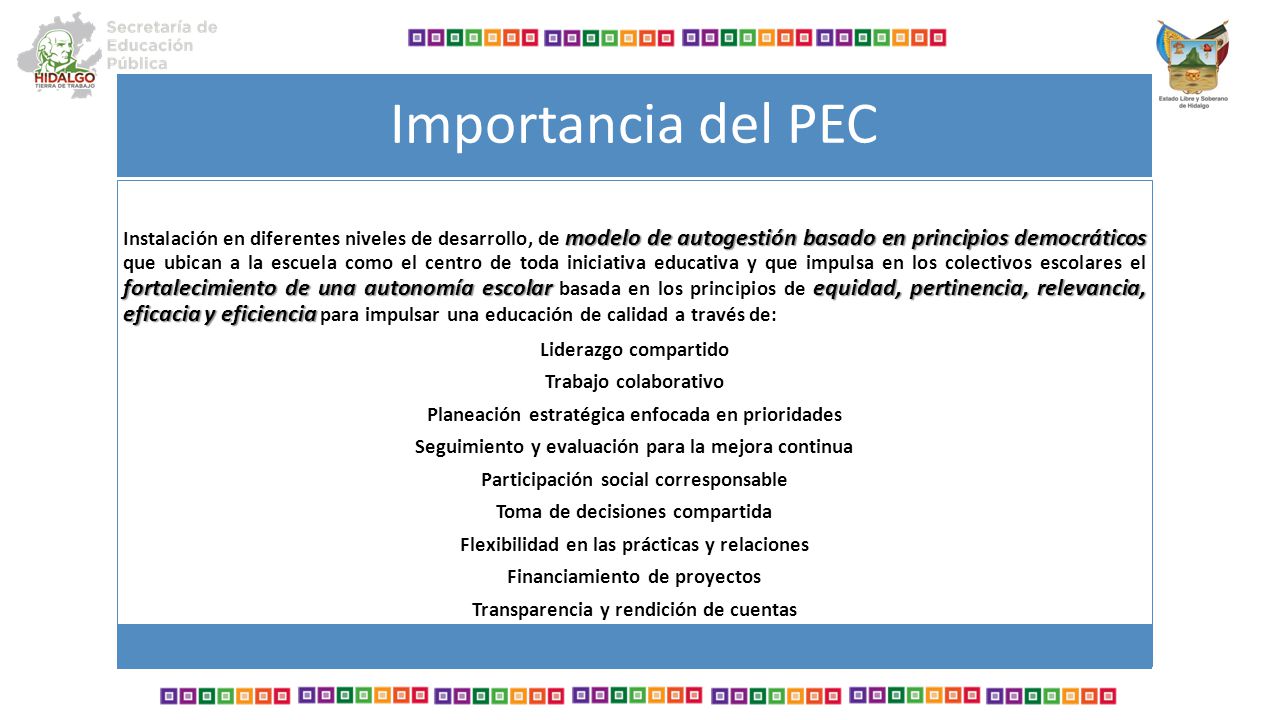 Secretaría de Educación Pública

HIDALGO
TIERRA DE TRABAJO

Estado Libre y Soberano de Hidalgo

Importancia del PEC

Instalación en diferentes niveles de desarrollo, de modelo de autogestión basado en principios democráticos que ubican a la escuela como el centro de toda iniciativa educativa y que impulsa en los colectivos escolares el fortalecimiento de una autonomía escolar basada en los principios de equidad, pertinencia, relevancia, eficacia y eficiencia para impulsar una educación de calidad a través de:

Liderazgo compartido

Trabajo colaborativo

Planeación estratégica enfocada en prioridades

Seguimiento y evaluación para la mejora continua

Participación social corresponsable

Toma de decisiones compartida

Flexibilidad en las prácticas y relaciones

Financiamiento de proyectos

Transparencia y rendición de cuentas